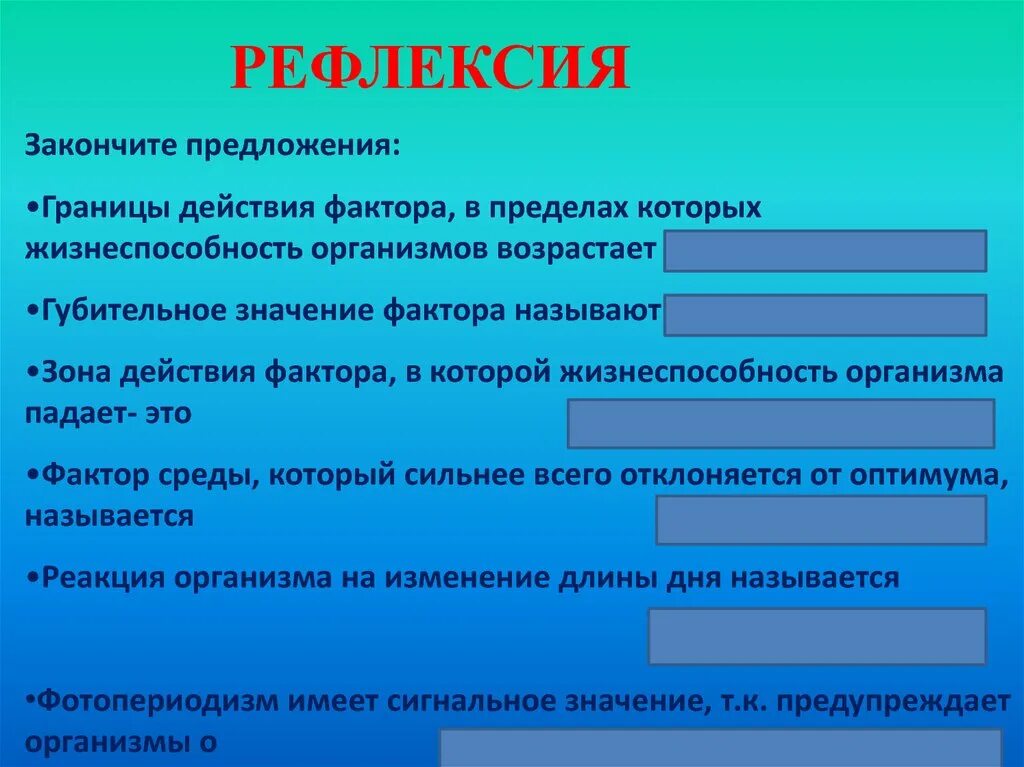 РЕФЛЕКСИЯ

Закончите предложения:

•Границы действия фактора, в пределах которых жизнеспособность организмов возрастает

•Губительное значение фактора называют

•Зона действия фактора, в которой жизнеспособность организма падает- это

•Фактор среды, который сильнее всего отклоняется от оптимума, называется

•Реакция организма на изменение длины дня называется

•Фотопериодизм имеет сигнальное значение, т.к. предупреждает организмы о